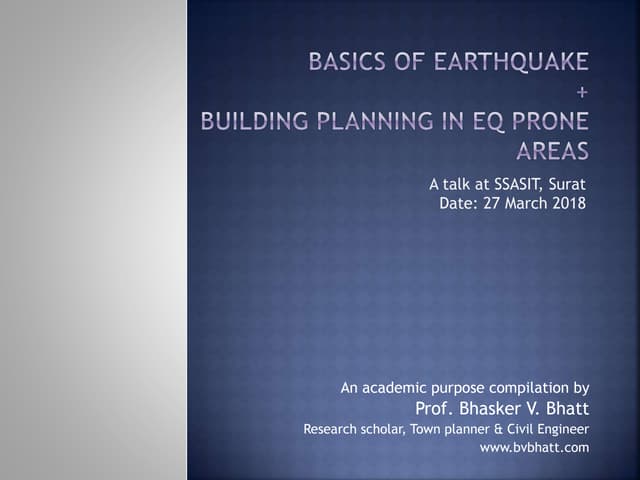 BASICS OF EARTHQUAKE
+
BUILDING PLANNING IN EQ PRONE AREAS

A talk at SSASIT, Surat
Date: 27 March 2018

An academic purpose compilation by
Prof. Bhasker V. Bhatt
Research scholar, Town planner & Civil Engineer
www.bvbhatt.com